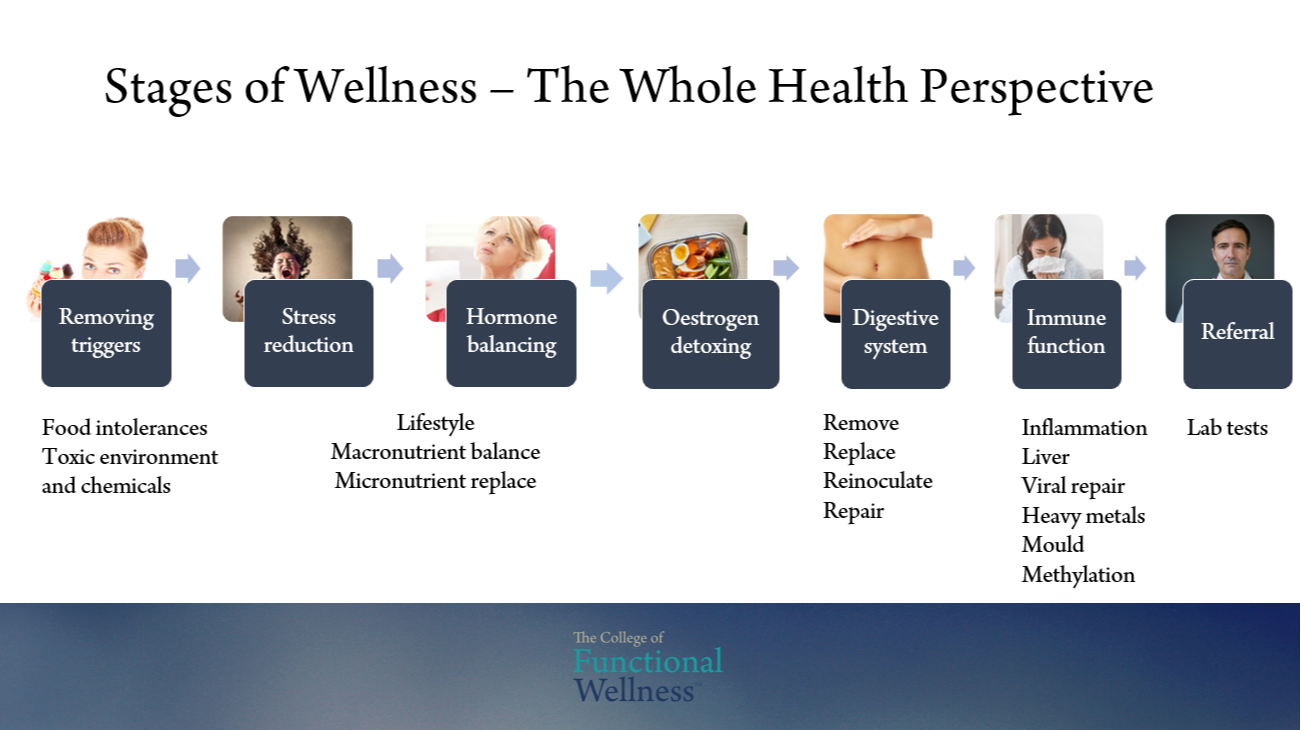 Stages of Wellness – The Whole Health Perspective

Removing triggers

Stress reduction

Hormone balancing

Oestrogen detoxing

Digestive system

Immune function

Referral

Food intolerances
Toxic environment and chemicals

Lifestyle
Macronutrient balance
Micronutrient replace

Remove
Replace
Reinoculate
Repair

Inflammation
Liver
Viral repair
Heavy metals
Mould
Methylation

Lab tests

The College of
Functional
Wellness